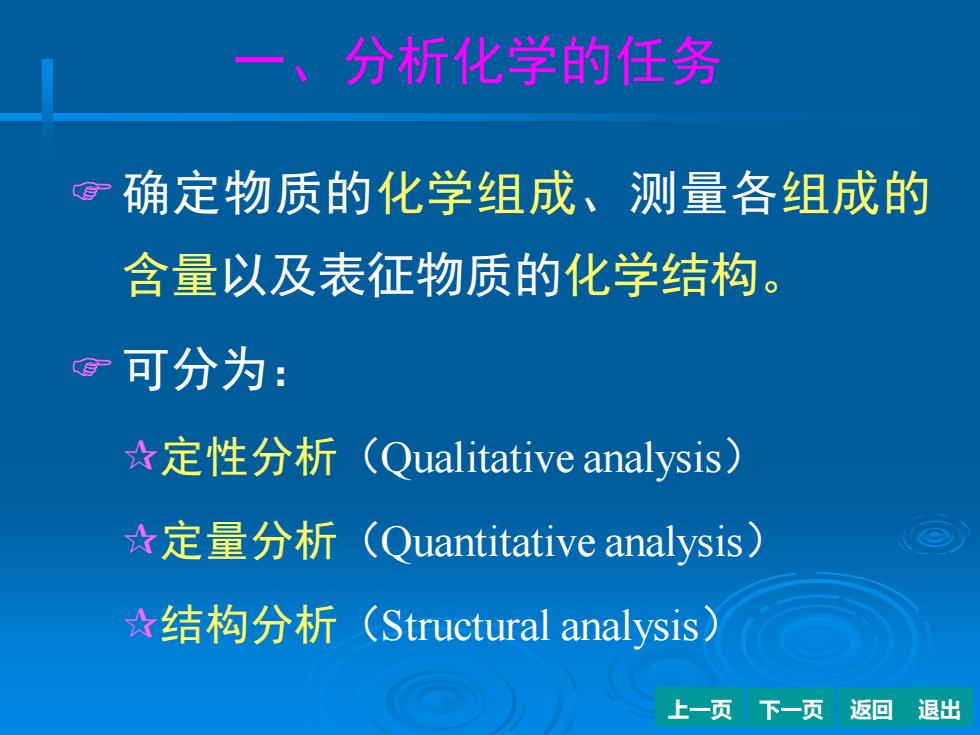 一、分析化学的任务

☞ 确定物质的化学组成、测量各组成的含量以及表征物质的化学结构。

☞ 可分为：

☆定性分析（Qualitative analysis）

☆定量分析（Quantitative analysis）

☆结构分析（Structural analysis）

上一页 下一页 返回 退出